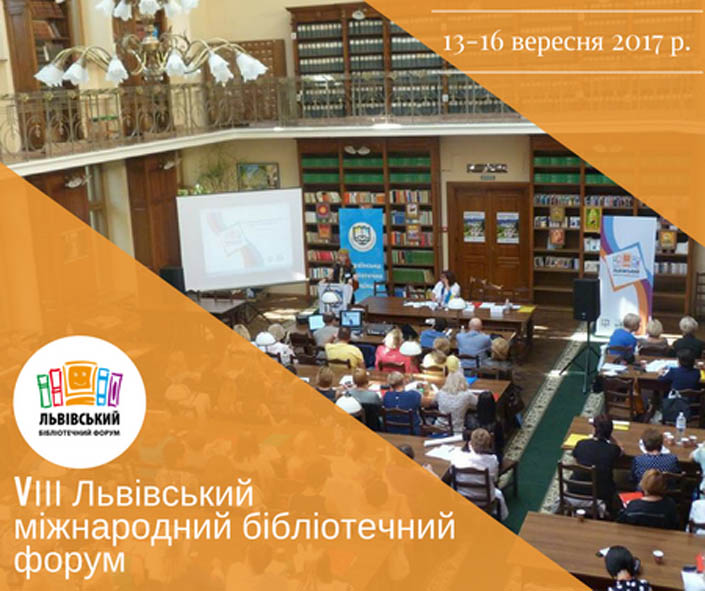 13-16 вересня 2017 р.

ЛЬВІВСЬКИЙ
БІБЛІОТЕЧНИЙ ФОРУМ

VIII Львівський міжнародний бібліотечний форум